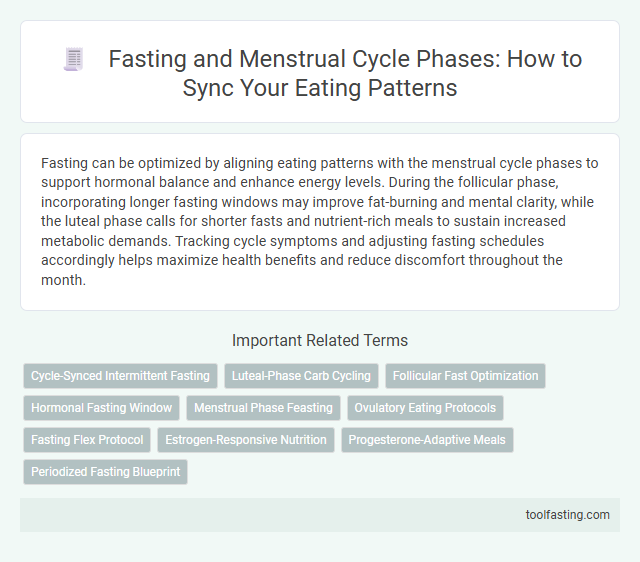 Fasting and Menstrual Cycle Phases: How to Sync Your Eating Patterns

Fasting can be optimized by aligning eating patterns with the menstrual cycle phases to support hormonal balance and enhance energy levels. During the follicular phase, incorporating longer fasting windows may improve fat-burning and mental clarity, while the luteal phase calls for shorter fasts and nutrient-rich meals to sustain increased metabolic demands. Tracking cycle symptoms and adjusting fasting schedules accordingly helps maximize health benefits and reduce discomfort throughout the month.

Important Related Terms

Cycle-Synced Intermittent Fasting
Luteal-Phase Carb Cycling
Follicular Fast Optimization
Hormonal Fasting Window
Menstrual Phase Feasting
Ovulatory Eating Protocols
Fasting Flex Protocol
Estrogen-Responsive Nutrition
Progesterone-Adaptive Meals
Periodized Fasting Blueprint

toolfasting.com